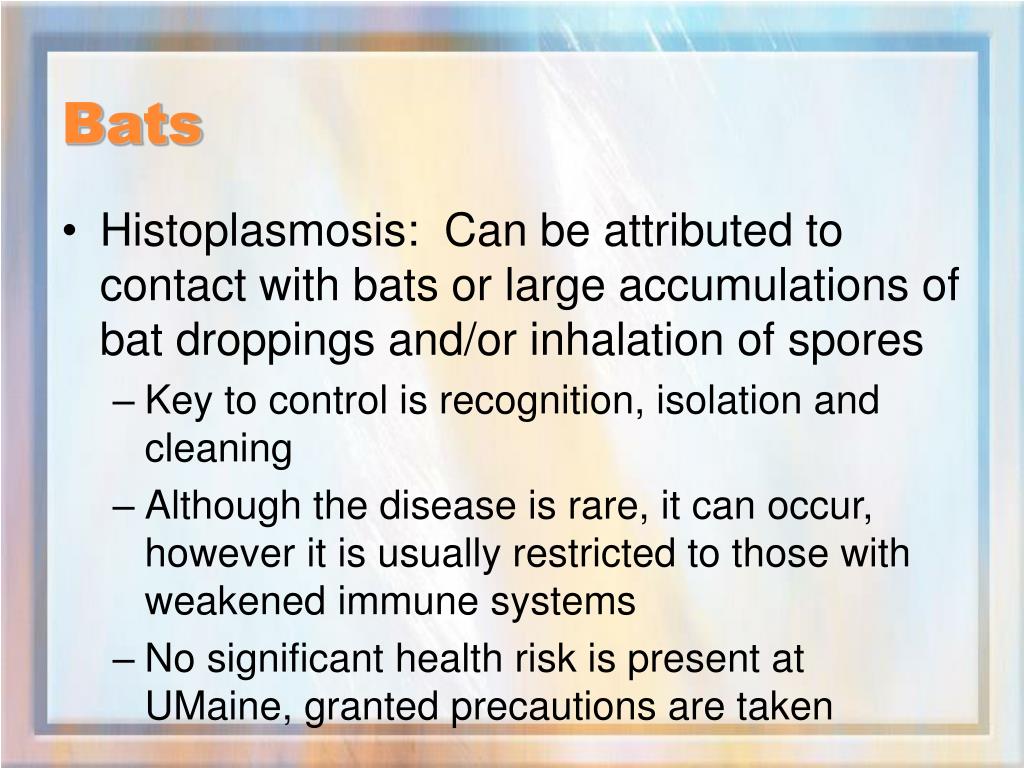 Bats

• Histoplasmosis:  Can be attributed to contact with bats or large accumulations of bat droppings and/or inhalation of spores

– Key to control is recognition, isolation and cleaning

– Although the disease is rare, it can occur, however it is usually restricted to those with weakened immune systems

– No significant health risk is present at UMaine, granted precautions are taken